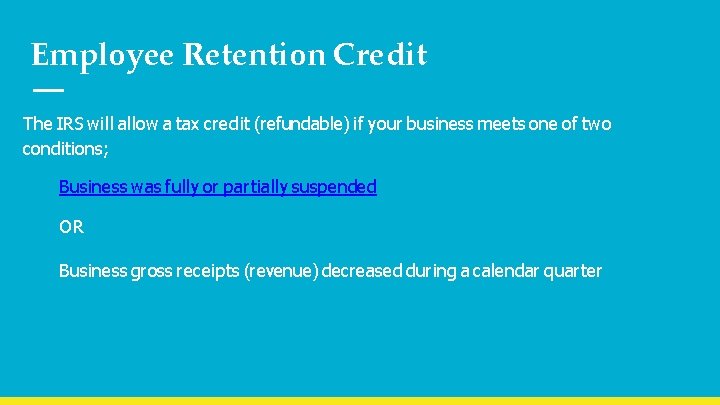 Employee Retention Credit

The IRS will allow a tax credit (refundable) if your business meets one of two conditions;

Business was fully or partially suspended

OR

Business gross receipts (revenue) decreased during a calendar quarter